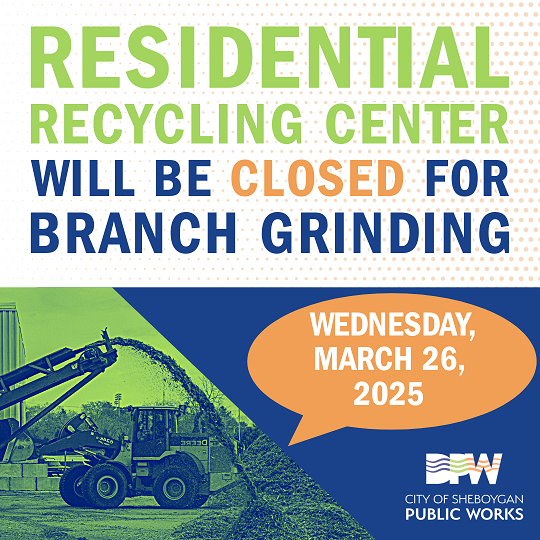 RESIDENTIAL RECYCLING CENTER WILL BE CLOSED FOR BRANCH GRINDING

WEDNESDAY, MARCH 26, 2025

DEERE

DPW
CITY OF SHEBOYGAN
PUBLIC WORKS